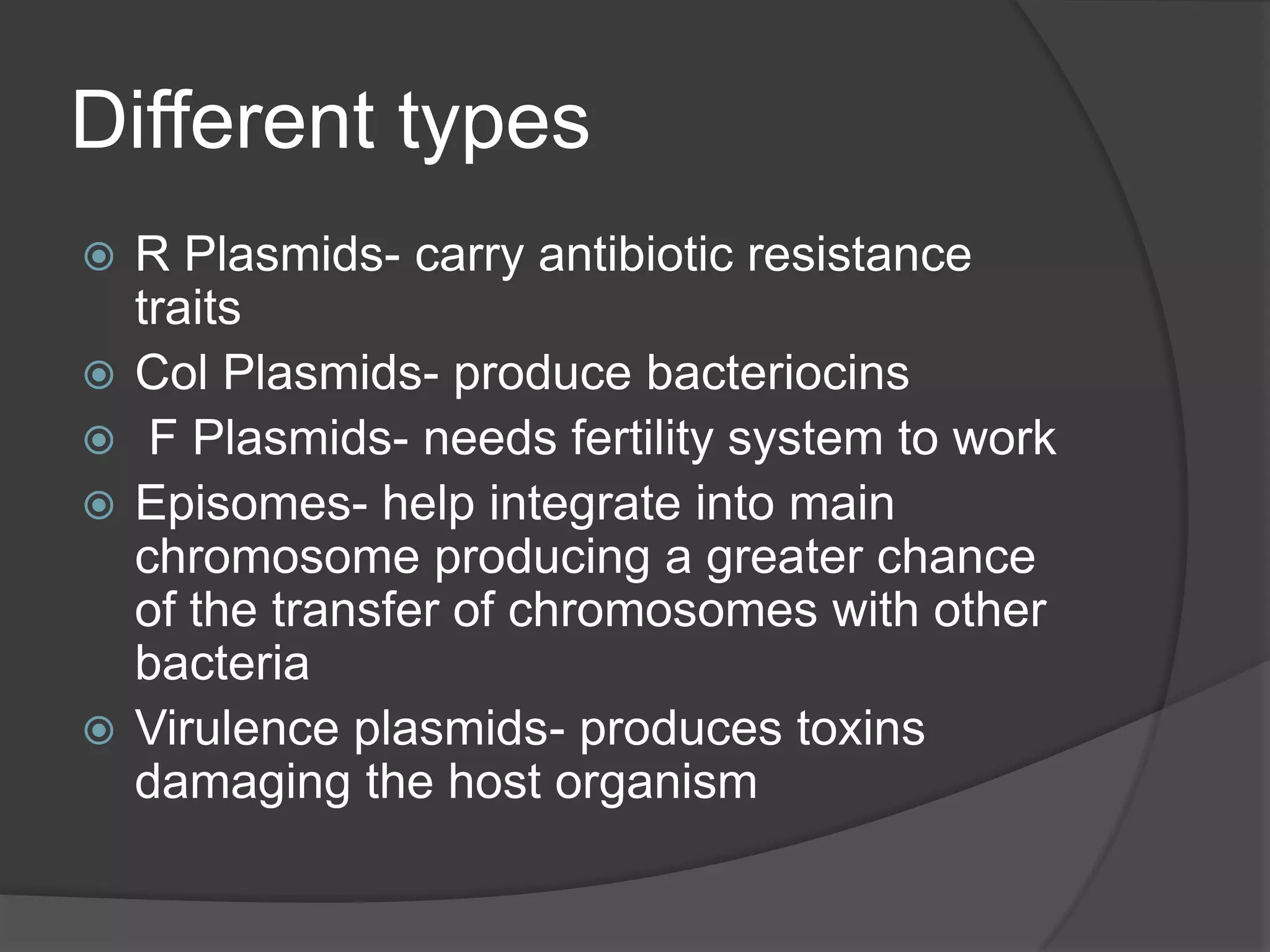 Different types

R Plasmids- carry antibiotic resistance traits

Col Plasmids- produce bacteriocins

F Plasmids- needs fertility system to work

Episomes- help integrate into main chromosome producing a greater chance of the transfer of chromosomes with other bacteria

Virulence plasmids- produces toxins damaging the host organism